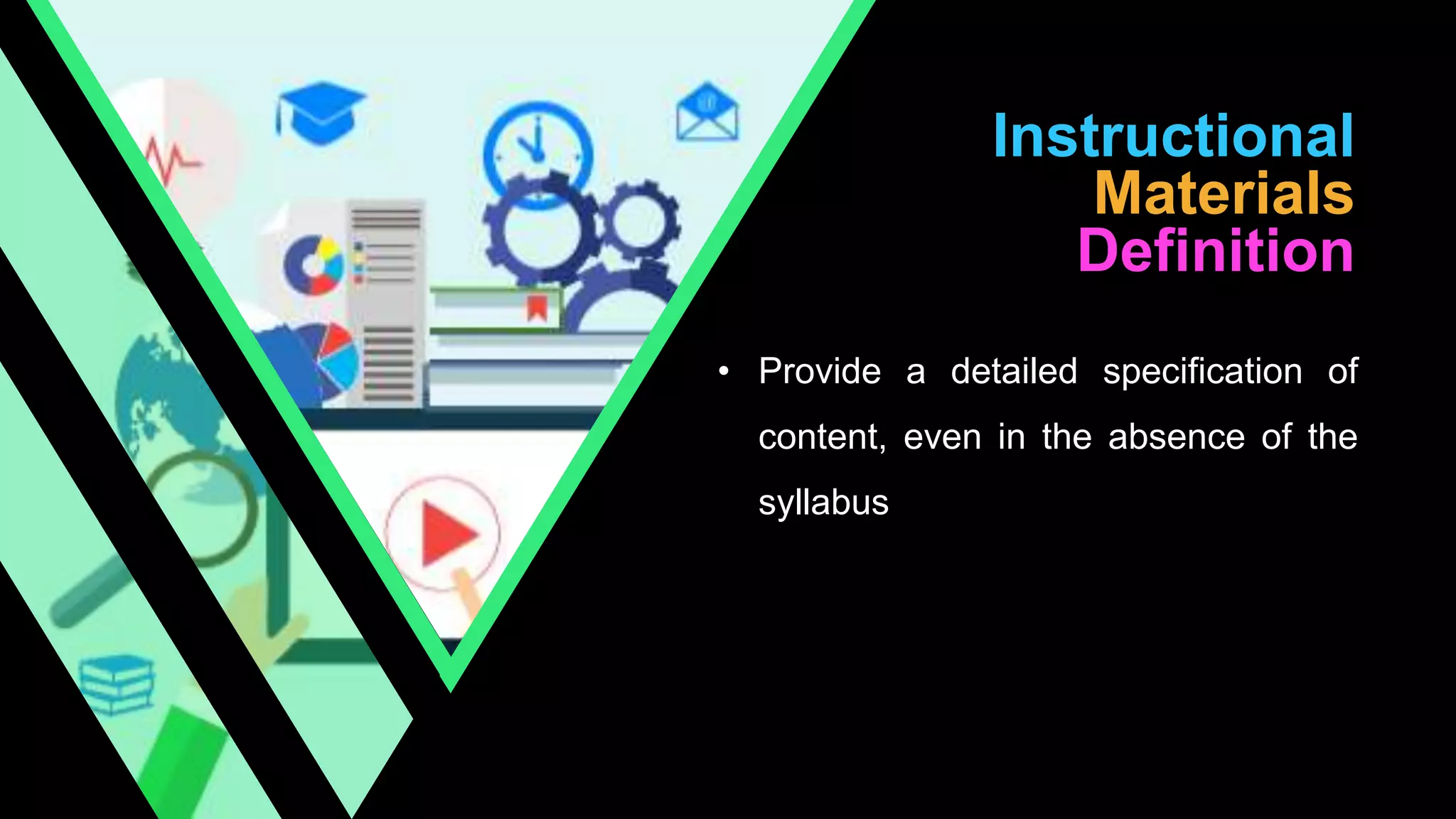 Instructional Materials Definition

• Provide a detailed specification of content, even in the absence of the syllabus